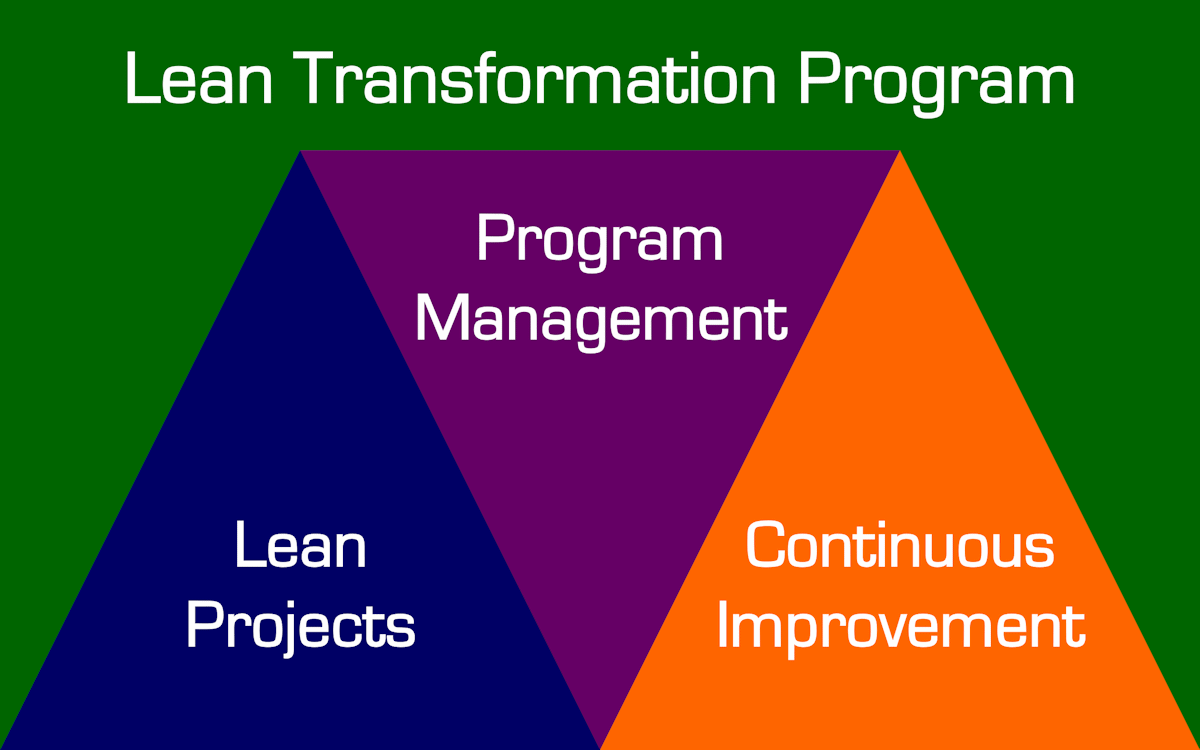 Lean Transformation Program

Program Management

Lean Projects

Continuous Improvement